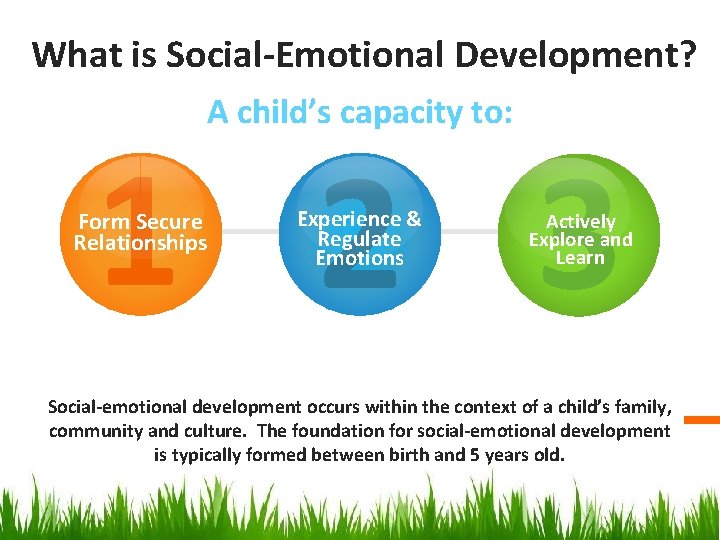 What is Social-Emotional Development?

A child's capacity to:

1 Form Secure Relationships

2 Experience & Regulate Emotions

3 Actively Explore and Learn

Social-emotional development occurs within the context of a child's family, community and culture. The foundation for social-emotional development is typically formed between birth and 5 years old.